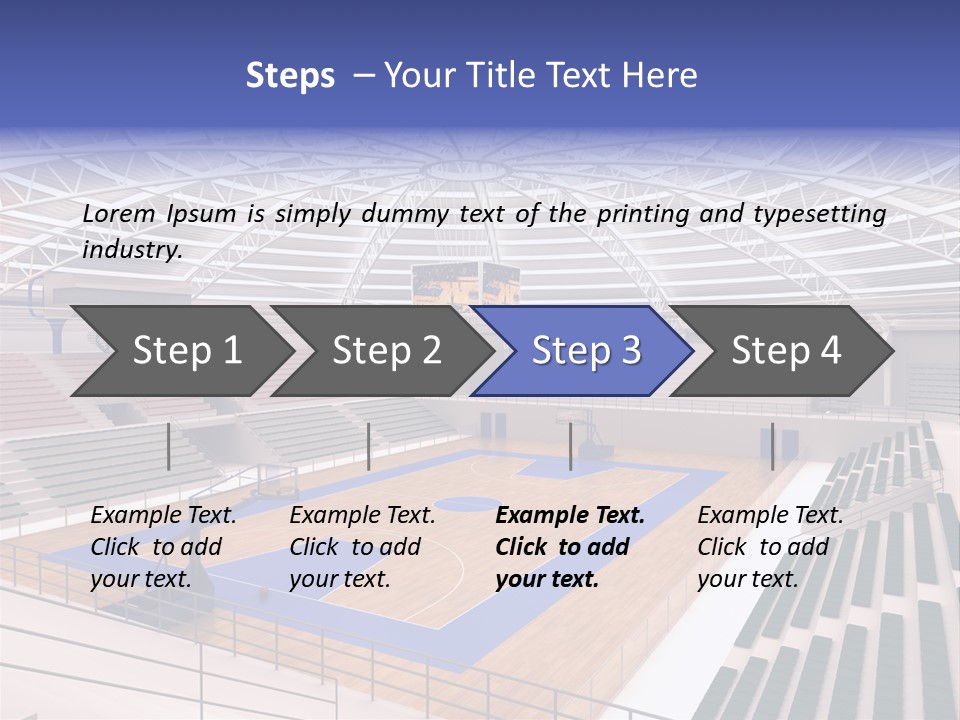 Steps – Your Title Text Here

Lorem Ipsum is simply dummy text of the printing and typesetting industry.

Step 1

Step 2

Step 3

Step 4

Example Text. Click to add your text.

Example Text. Click to add your text.

Example Text. Click to add your text.

Example Text. Click to add your text.